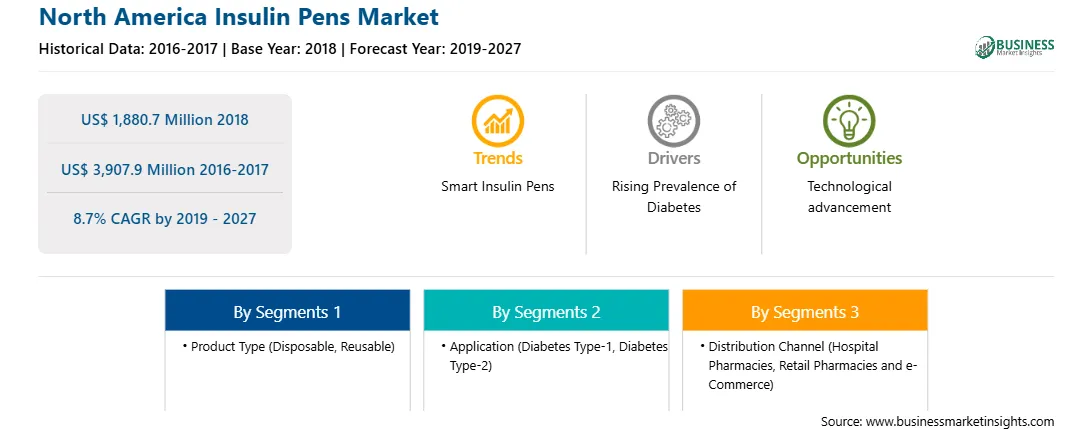 North America Insulin Pens Market

Historical Data: 2016-2017 | Base Year: 2018 | Forecast Year: 2019-2027

BUSINESS Market Insights

US$ 1,880.7 Million 2018

US$ 3,907.9 Million 2016-2017

8.7% CAGR by 2019 - 2027

Trends

Smart Insulin Pens

Drivers

Rising Prevalence of Diabetes

Opportunities

Technological advancement

By Segments 1

• Product Type (Disposable, Reusable)

By Segments 2

• Application (Diabetes Type-1, Diabetes Type-2)

By Segments 3

• Distribution Channel (Hospital Pharmacies, Retail Pharmacies and e-Commerce)

Source: www.businessmarketinsights.com